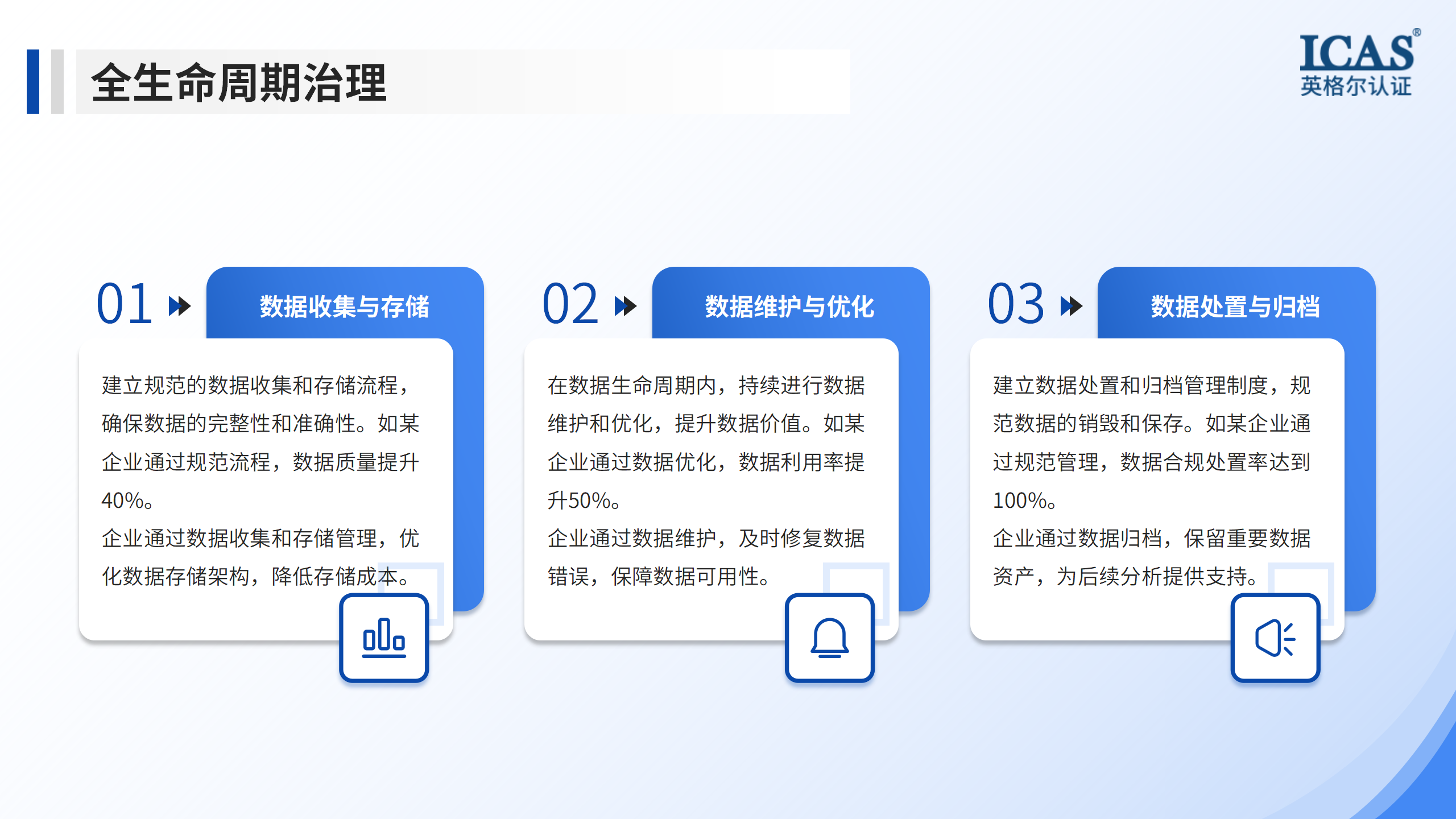 全生命周期治理

ICAS®
英格尔认证

01

数据收集与存储

建立规范的数据收集和存储流程，确保数据的完整性和准确性。如某企业通过规范流程，数据质量提升40%。
企业通过数据收集和存储管理，优化数据存储架构，降低存储成本。

02

数据维护与优化

在数据生命周期内，持续进行数据维护和优化，提升数据价值。如某企业通过数据优化，数据利用率提升50%。
企业通过数据维护，及时修复数据错误，保障数据可用性。

03

数据处置与归档

建立数据处置和归档管理制度，规范数据的销毁和保存。如某企业通过规范管理，数据合规处置率达到100%。
企业通过数据归档，保留重要数据资产，为后续分析提供支持。